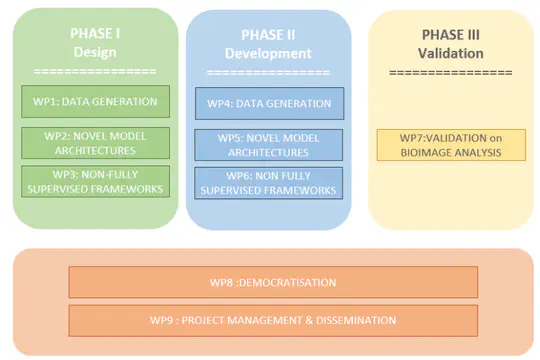 PHASE I
Design
================

WP1: DATA GENERATION

WP2: NOVEL MODEL ARCHITECTURES

WP3: NON-FULLY SUPERVISED FRAMEWORKS

PHASE II
Development
================

WP4: DATA GENERATION

WP5: NOVEL MODEL ARCHITECTURES

WP6: NON FULLY SUPERVISED FRAMEWORKS

PHASE III
Validation
================

WP7:VALIDATION on BIOIMAGE ANALYSIS

WP8 :DEMOCRATISATION

WP9 : PROJECT MANAGEMENT & DISSEMINATION